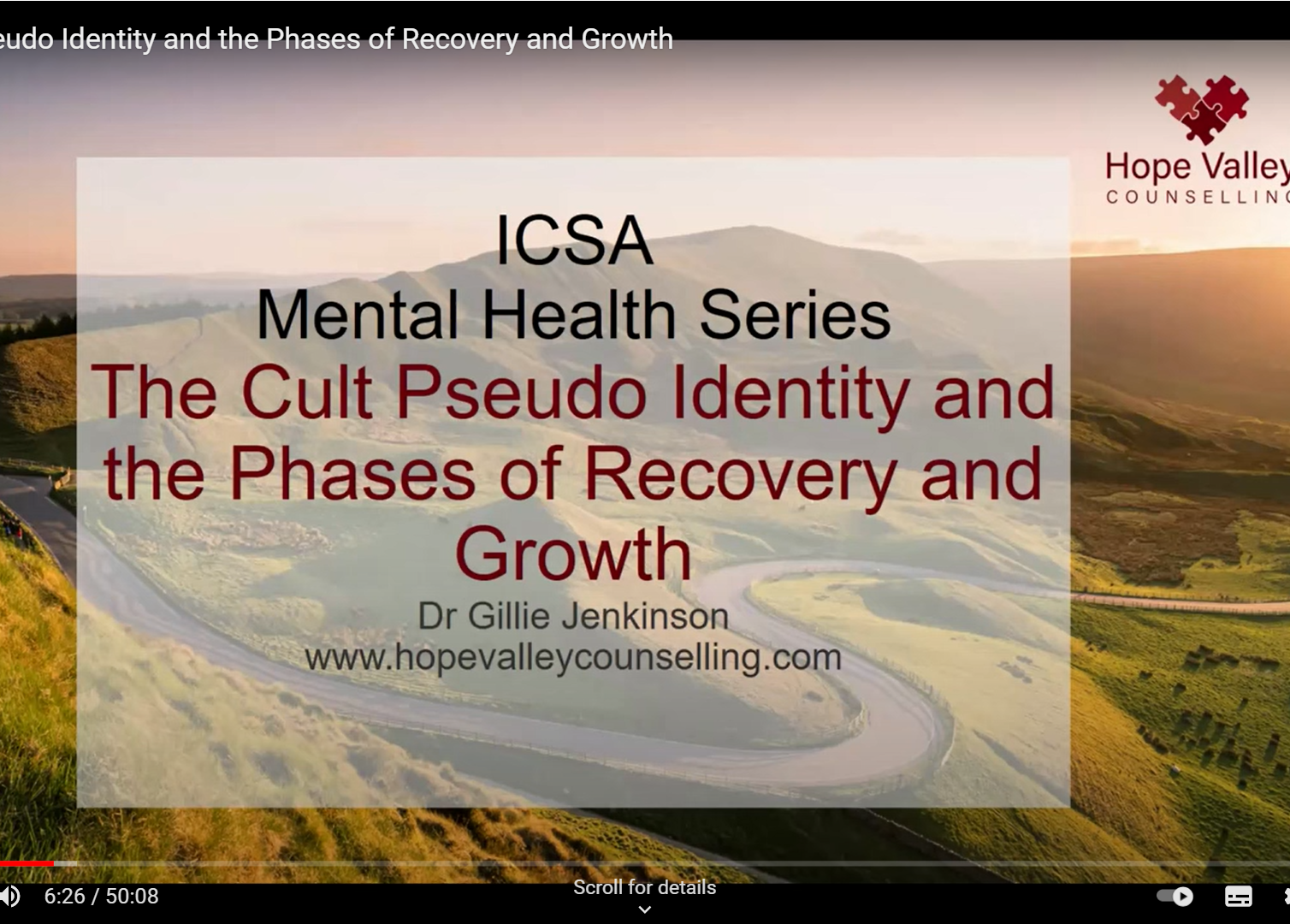 eudo Identity and the Phases of Recovery and Growth

Hope Valley
COUNSELLIN

ICSA
Mental Health Series
The Cult Pseudo Identity and the Phases of Recovery and Growth
Dr Gillie Jenkinson
www.hopevalleycounselling.com

6:26 / 50:08
Scroll for details